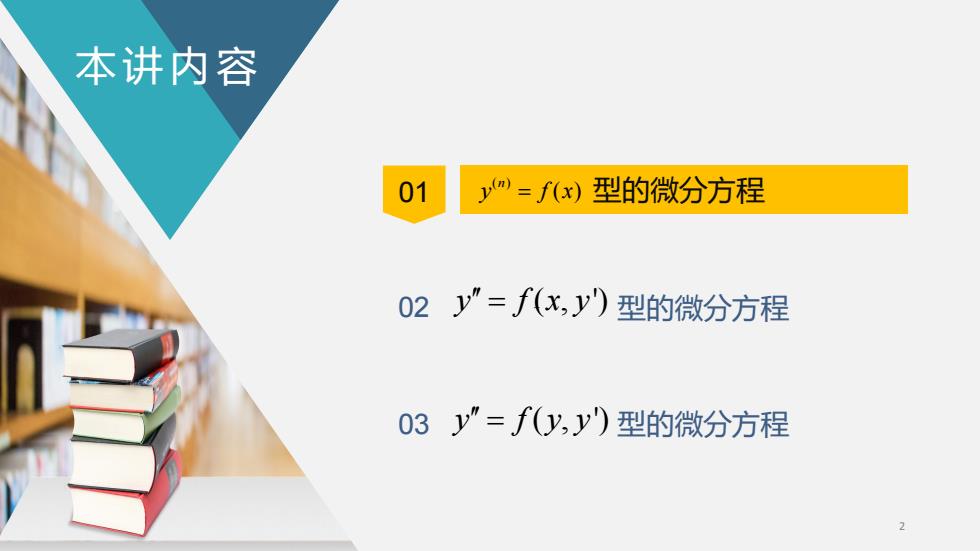 本讲内容

01 $y^{(n)} = f(x)$ 型的微分方程

02 $y'' = f(x, y')$ 型的微分方程

03 $y'' = f(y, y')$ 型的微分方程

2